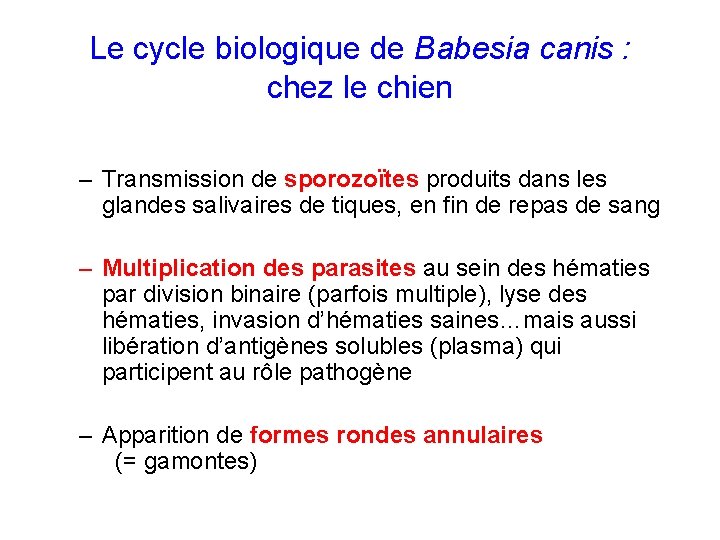 Le cycle biologique de Babesia canis : chez le chien

– Transmission de sporozoïtes produits dans les glandes salivaires de tiques, en fin de repas de sang

– Multiplication des parasites au sein des hématies par division binaire (parfois multiple), lyse des hématies, invasion d'hématies saines…mais aussi libération d'antigènes solubles (plasma) qui participent au rôle pathogène

– Apparition de formes rondes annulaires (= gamontes)